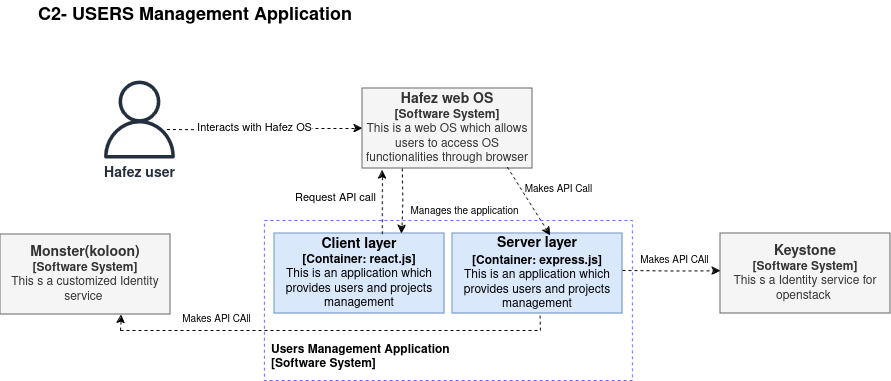 C2- USERS Management Application

Hafez user

Interacts with Hafez OS

Hafez web OS
[Software System]
This is a web OS which allows users to access OS functionalities through browser

Request API call

Manages the application

Makes API Call

Monster(koloon)
[Software System]
This s a customized Identity service

Client layer
[Container: react.js]
This is an application which provides users and projects management

Server layer
[Container: express.js]
This is an application which provides users and projects management

Makes API CAll

Keystone
[Software System]
This s a Identity service for openstack

Makes API CAll

Users Management Application
[Software System]